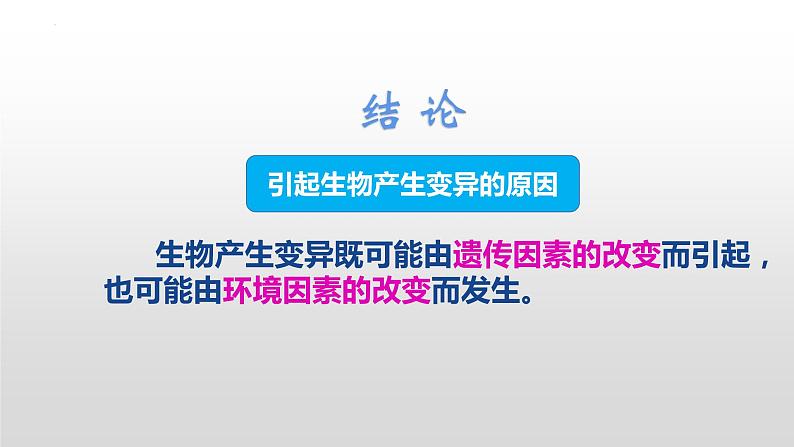 结 论

引起生物产生变异的原因

生物产生变异既可能由遗传因素的改变而引起，也可能由环境因素的改变而发生。